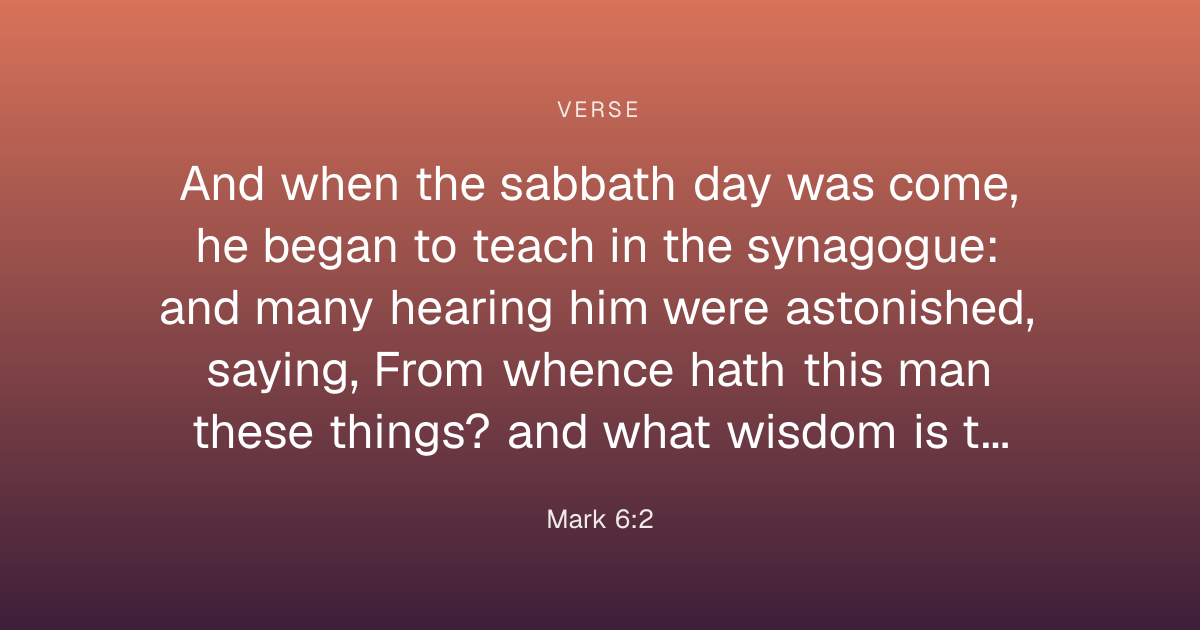 VERSE

And when the sabbath day was come, he began to teach in the synagogue: and many hearing him were astonished, saying, From whence hath this man these things? and what wisdom is t…

Mark 6:2